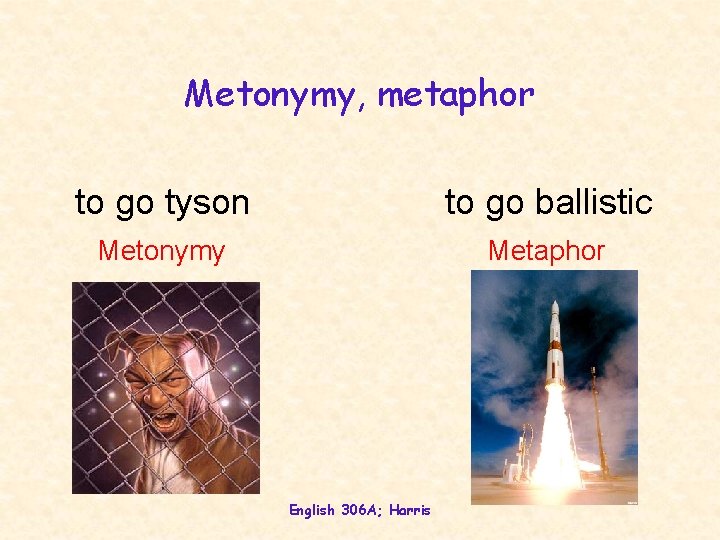 Metonymy, metaphor

to go tyson

Metonymy

to go ballistic

Metaphor

English 306A; Harris